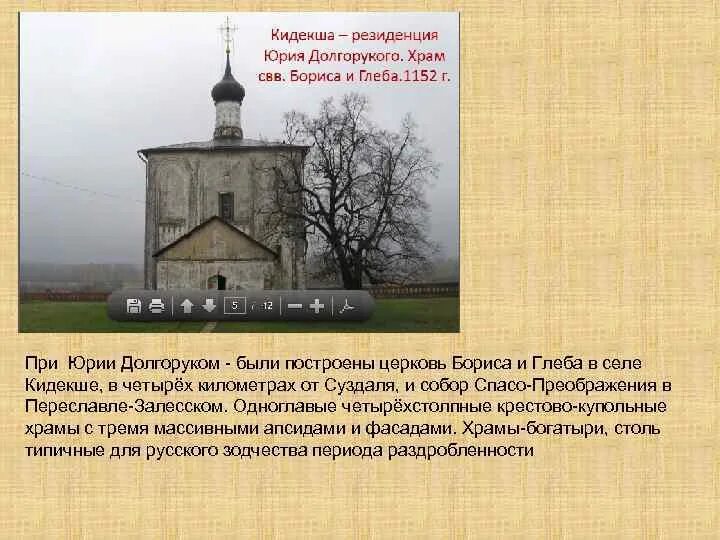 Кидекша – резиденция Юрия Долгорукого. Храм свв. Бориса и Глеба.1152 г.

5 / 12

При Юрии Долгоруком - были построены церковь Бориса и Глеба в селе Кидекше, в четырёх километрах от Суздаля, и собор Спасо-Преображения в Переславле-Залесском. Одноглавые четырёхстолпные крестово-купольные храмы с тремя массивными апсидами и фасадами. Храмы-богатыри, столь типичные для русского зодчества периода раздробленности